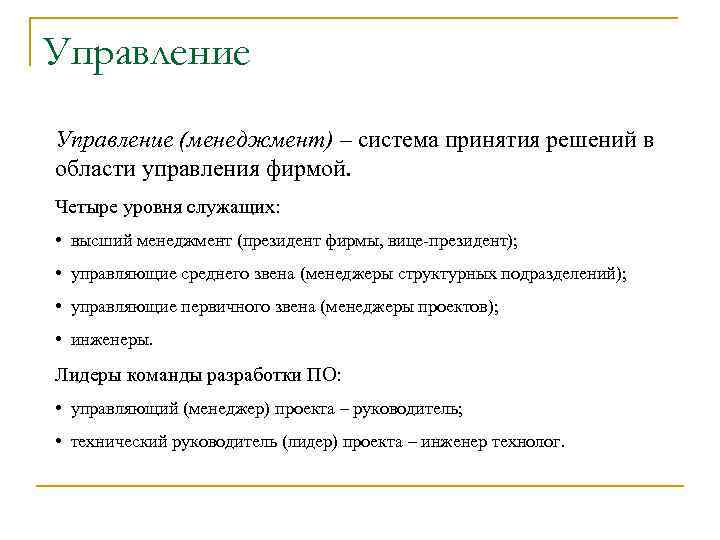 Управление

Управление (менеджмент) – система принятия решений в области управления фирмой.

Четыре уровня служащих:

• высший менеджмент (президент фирмы, вице-президент);

• управляющие среднего звена (менеджеры структурных подразделений);

• управляющие первичного звена (менеджеры проектов);

• инженеры.

Лидеры команды разработки ПО:

• управляющий (менеджер) проекта – руководитель;

• технический руководитель (лидер) проекта – инженер технолог.